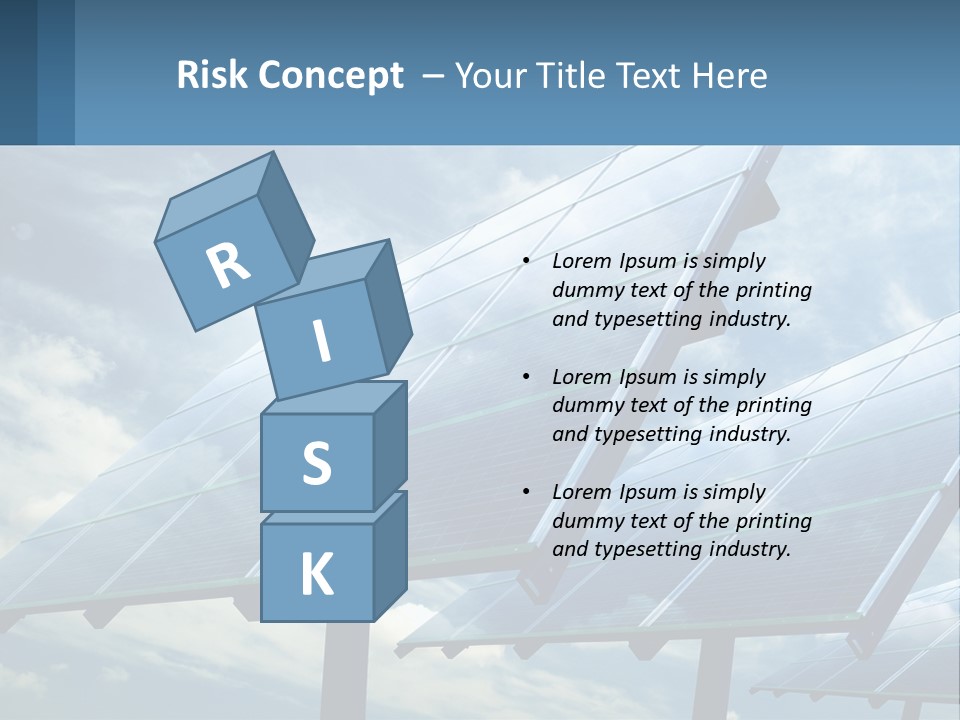 Risk Concept – Your Title Text Here

R
I
S
K

• Lorem Ipsum is simply dummy text of the printing and typesetting industry.

• Lorem Ipsum is simply dummy text of the printing and typesetting industry.

• Lorem Ipsum is simply dummy text of the printing and typesetting industry.